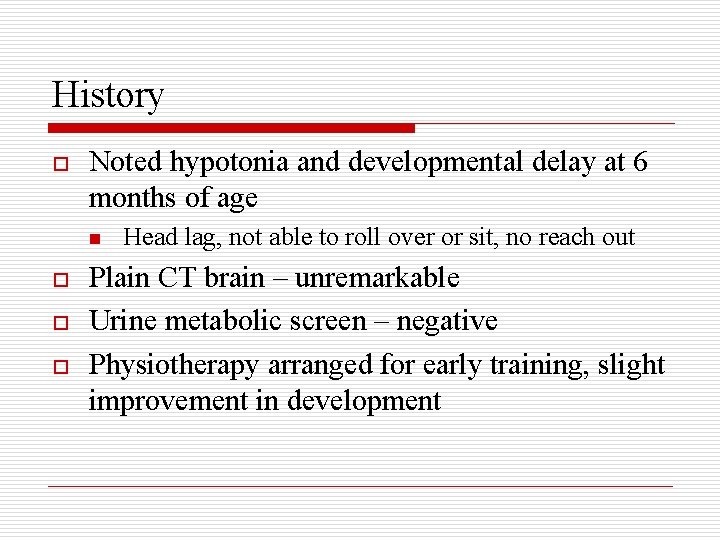 History

Noted hypotonia and developmental delay at 6 months of age

Head lag, not able to roll over or sit, no reach out

Plain CT brain – unremarkable

Urine metabolic screen – negative

Physiotherapy arranged for early training, slight improvement in development